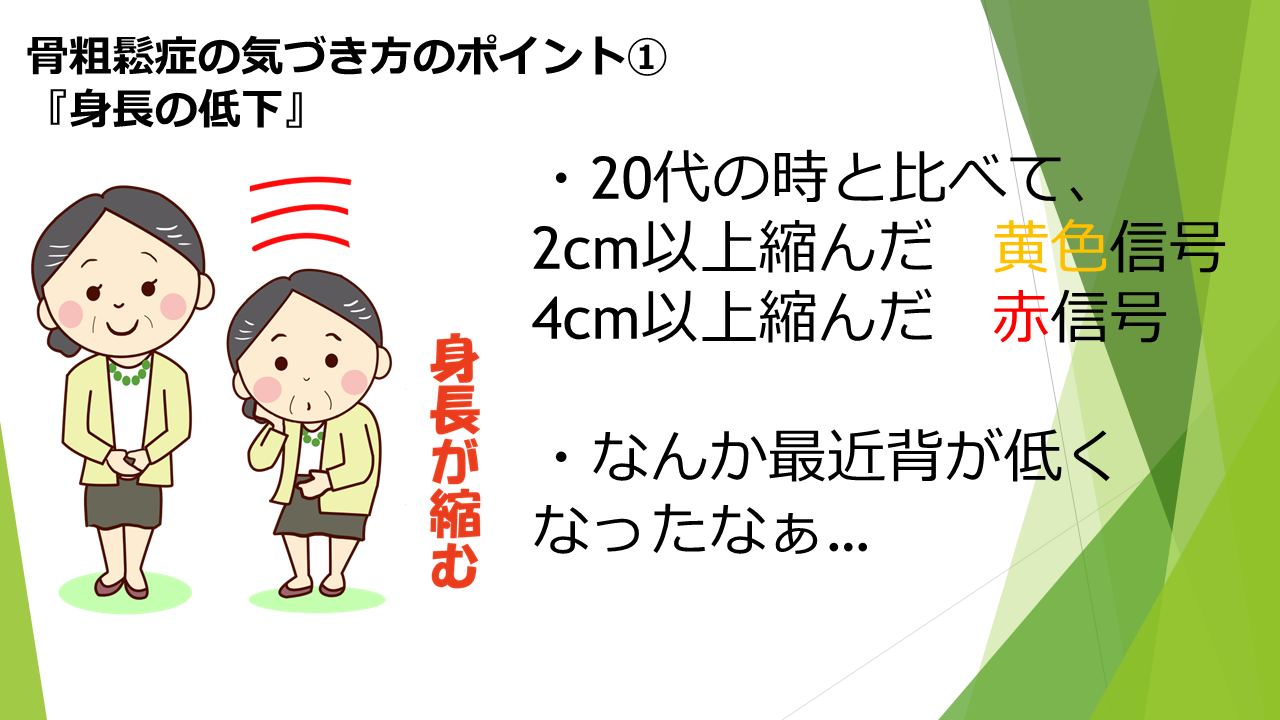 骨粗鬆症の気づき方のポイント①
『身長の低下』

身長が縮む

・20代の時と比べて、
2cm以上縮んだ　黄色信号
4cm以上縮んだ　赤信号

・なんか最近背が低くなったなぁ...